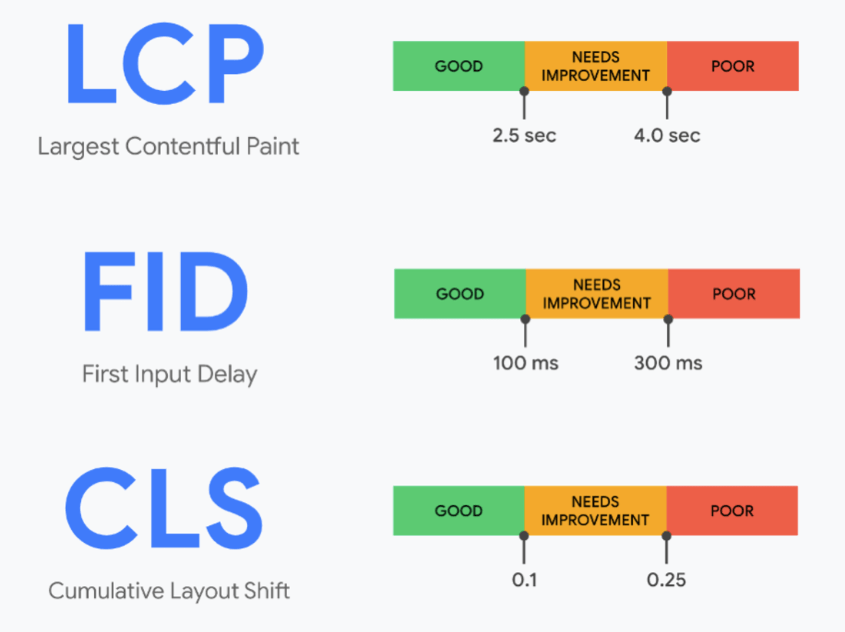 LCP
Largest Contentful Paint

GOOD
NEEDS IMPROVEMENT
POOR
2.5 sec
4.0 sec

FID
First Input Delay

GOOD
NEEDS IMPROVEMENT
POOR
100 ms
300 ms

CLS
Cumulative Layout Shift

GOOD
NEEDS IMPROVEMENT
POOR
0.1
0.25